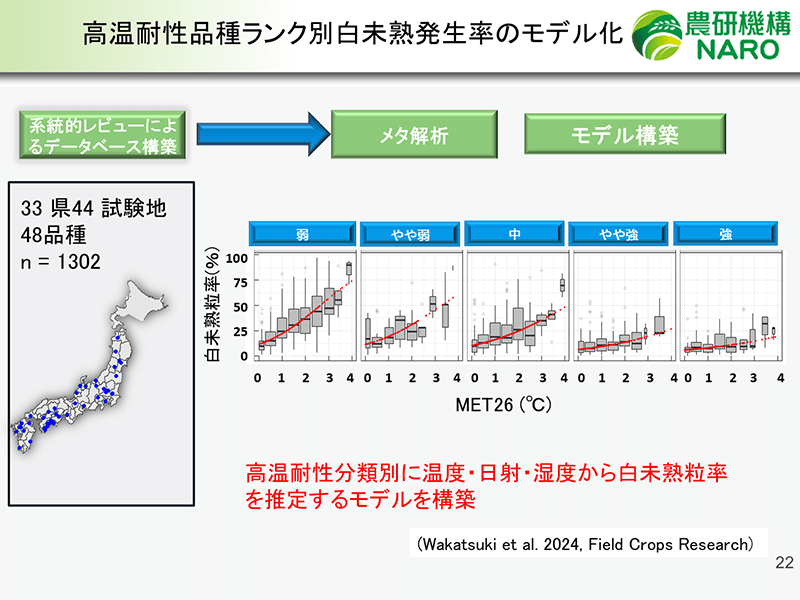 高温耐性品種ランク別白未熟発生率のモデル化

農研機構
NARO

系統的レビューによるデータベース構築

メタ解析

モデル構築

33 県44 試験地
48品種
n = 1302

弱

やや弱

中

やや強

強

白未熟粒率(%)

100
75
50
25
0

0 1 2 3 4 0 1 2 3 4 0 1 2 3 4 0 1 2 3 4 0 1 2 3 4

MET26 (℃)

高温耐性分類別に温度・日射・湿度から白未熟粒率を推定するモデルを構築

(Wakatsuki et al. 2024, Field Crops Research)

22